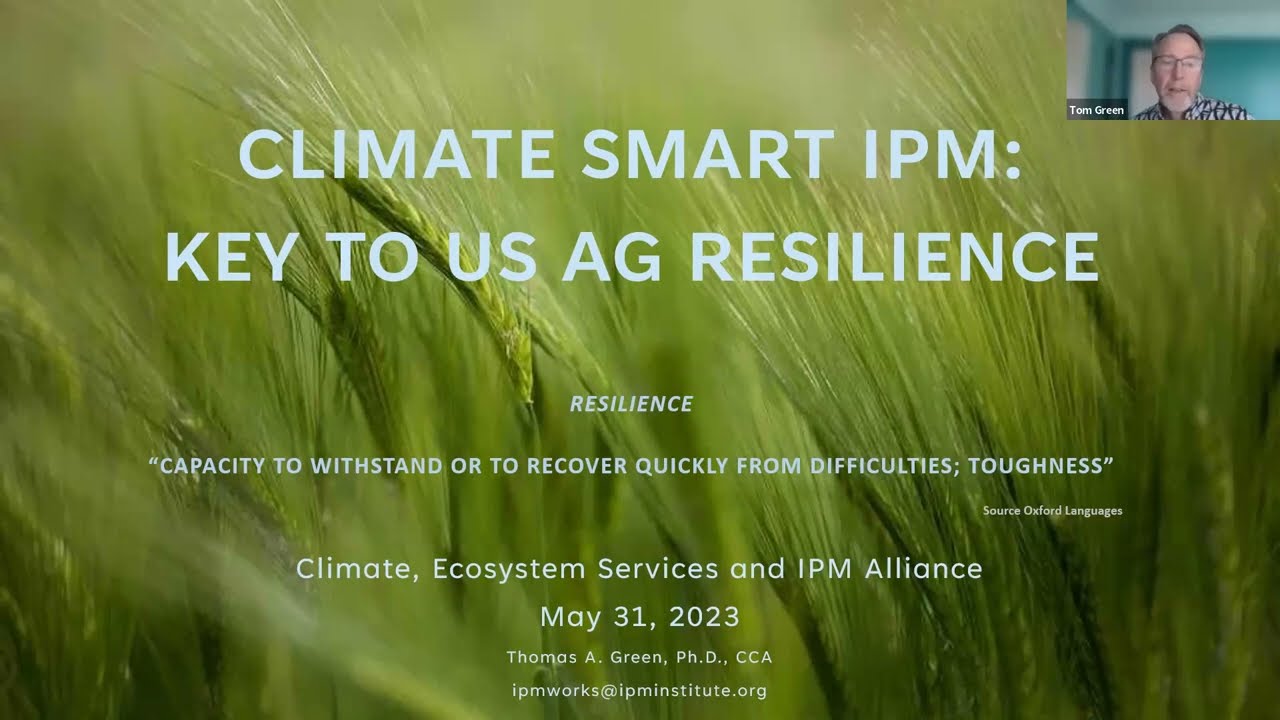 Tom Green

CLIMATE SMART IPM: KEY TO US AG RESILIENCE

RESILIENCE

“CAPACITY TO WITHSTAND OR TO RECOVER QUICKLY FROM DIFFICULTIES; TOUGHNESS”

Source Oxford Languages

Climate, Ecosystem Services and IPM Alliance

May 31, 2023

Thomas A. Green, Ph.D., CCA

ipmworks@ipminstitute.org